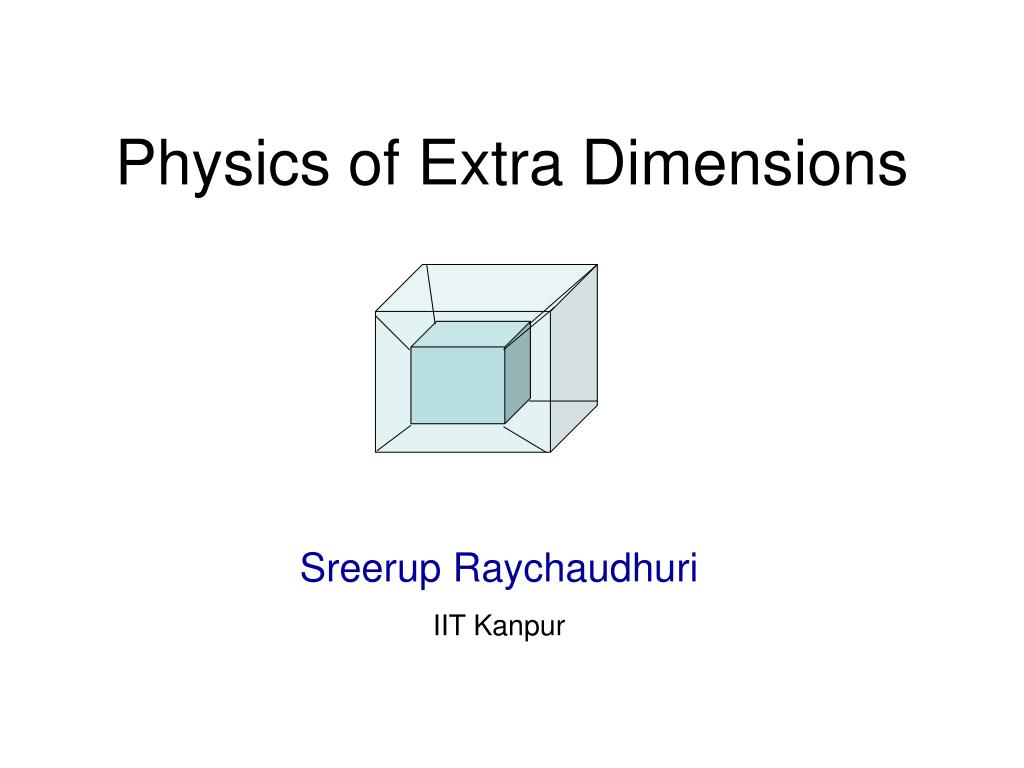 Physics of Extra Dimensions

Sreerup Raychaudhuri

IIT Kanpur